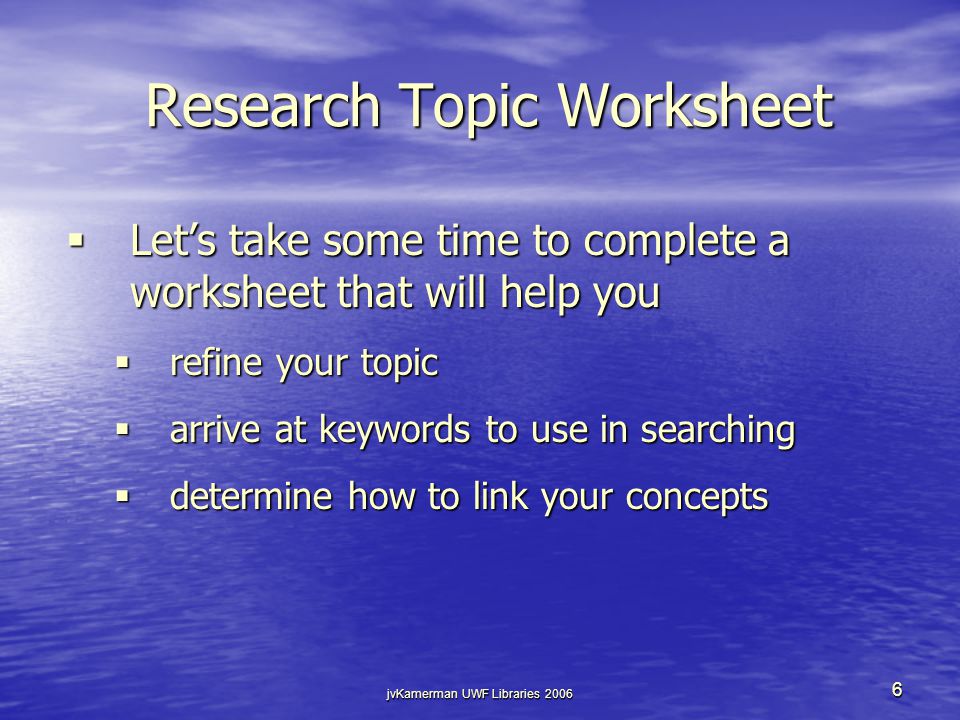 Research Topic Worksheet

▪ Let’s take some time to complete a worksheet that will help you

▪ refine your topic

▪ arrive at keywords to use in searching

▪ determine how to link your concepts

jvKamerman UWF Libraries 2006

6